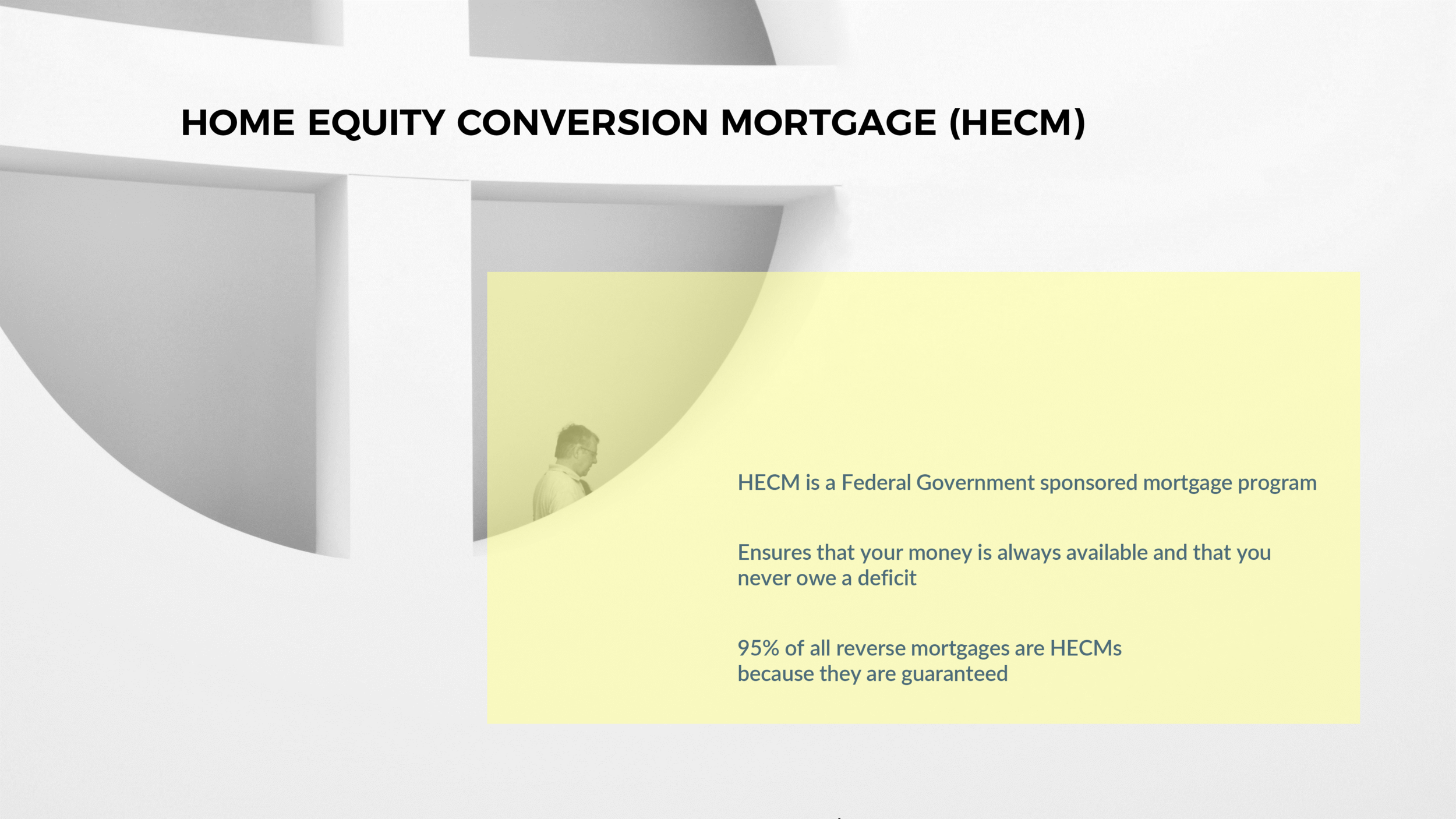 HOME EQUITY CONVERSION MORTGAGE (HECM)

HECM is a Federal Government sponsored mortgage program

Ensures that your money is always available and that you never owe a deficit

95% of all reverse mortgages are HECMs because they are guaranteed